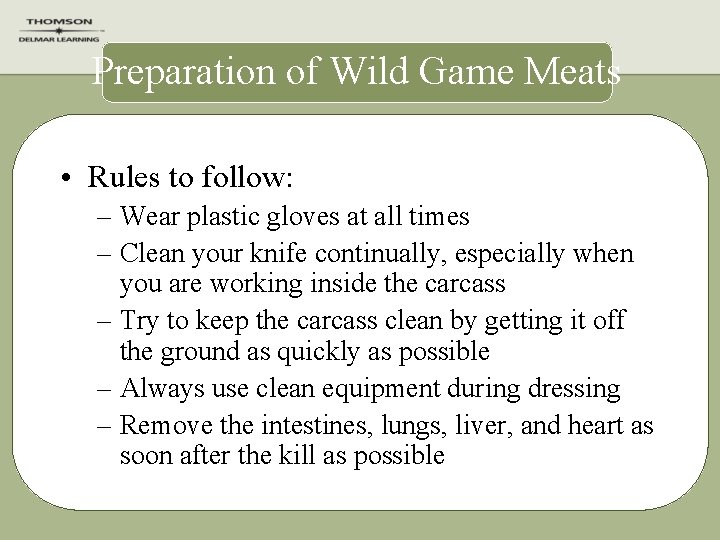 THOMSON
DELMAR LEARNING

Preparation of Wild Game Meats

• Rules to follow:
– Wear plastic gloves at all times
– Clean your knife continually, especially when you are working inside the carcass
– Try to keep the carcass clean by getting it off the ground as quickly as possible
– Always use clean equipment during dressing
– Remove the intestines, lungs, liver, and heart as soon after the kill as possible